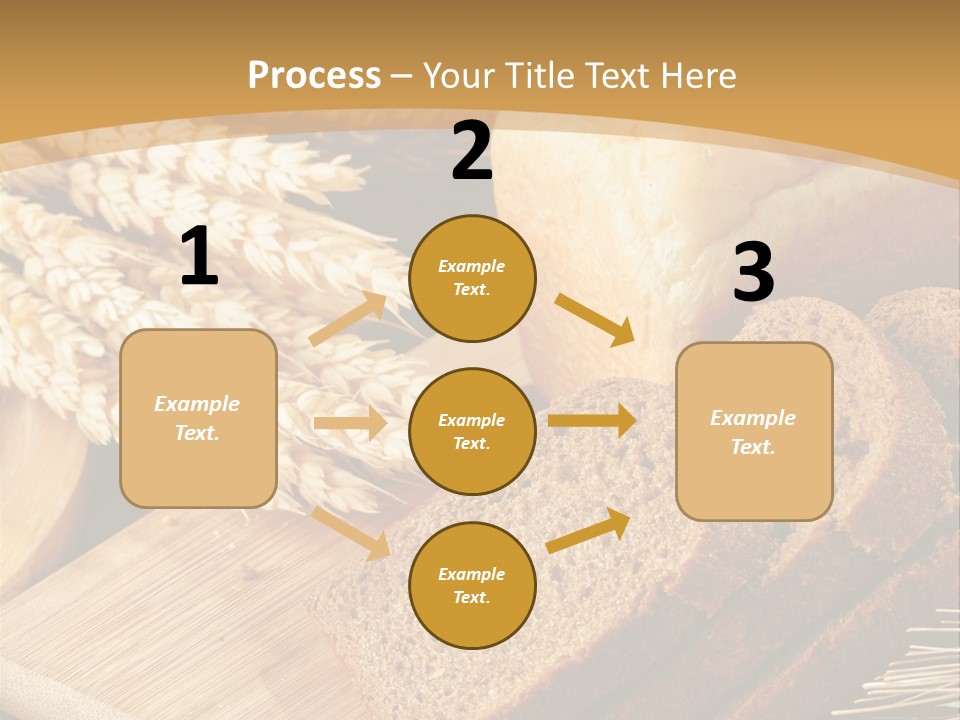 Process – Your Title Text Here

1

Example Text.

2

Example Text.

Example Text.

Example Text.

3

Example Text.